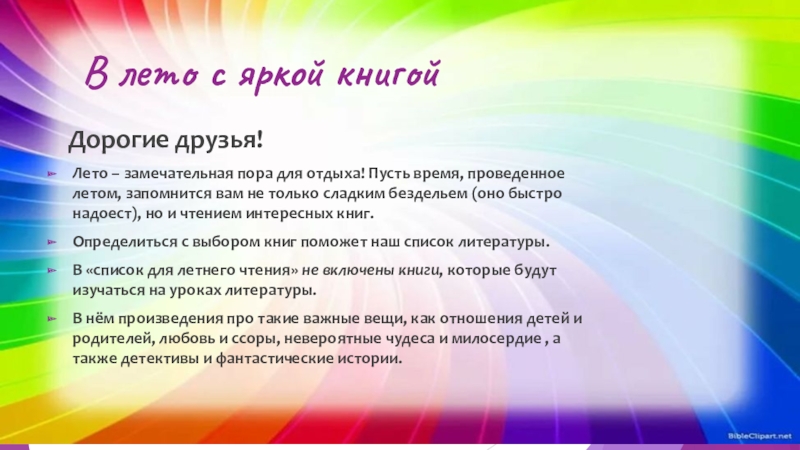 В лето с яркой книгой

Дорогие друзья!

Лето – замечательная пора для отдыха! Пусть время, проведенное летом, запомнится вам не только сладким бездельем (оно быстро надоест), но и чтением интересных книг.

Определиться с выбором книг поможет наш список литературы.

В «список для летнего чтения» не включены книги, которые будут изучаться на уроках литературы.

В нём произведения про такие важные вещи, как отношения детей и родителей, любовь и ссоры, невероятные чудеса и милосердие , а также детективы и фантастические истории.

BibleClipart.net